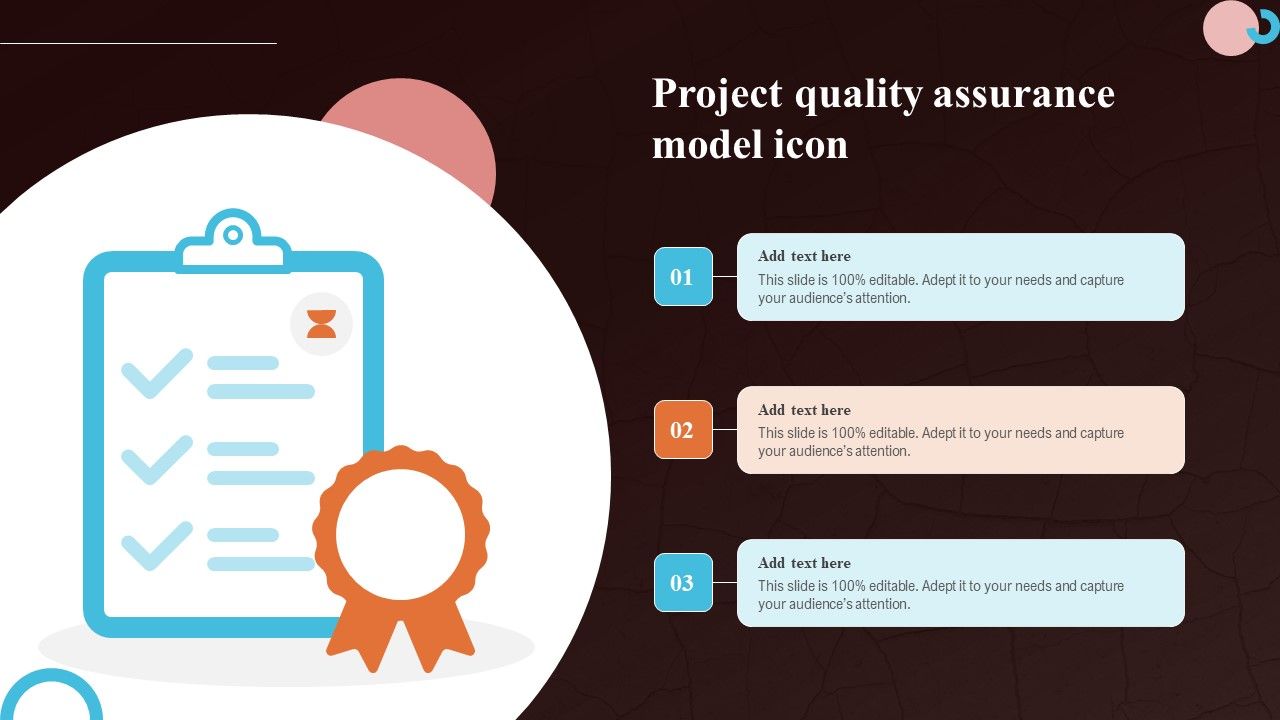 Project quality assurance model icon

01

Add text here
This slide is 100% editable. Adept it to your needs and capture your audience's attention.

02

Add text here
This slide is 100% editable. Adept it to your needs and capture your audience's attention.

03

Add text here
This slide is 100% editable. Adept it to your needs and capture your audience's attention.